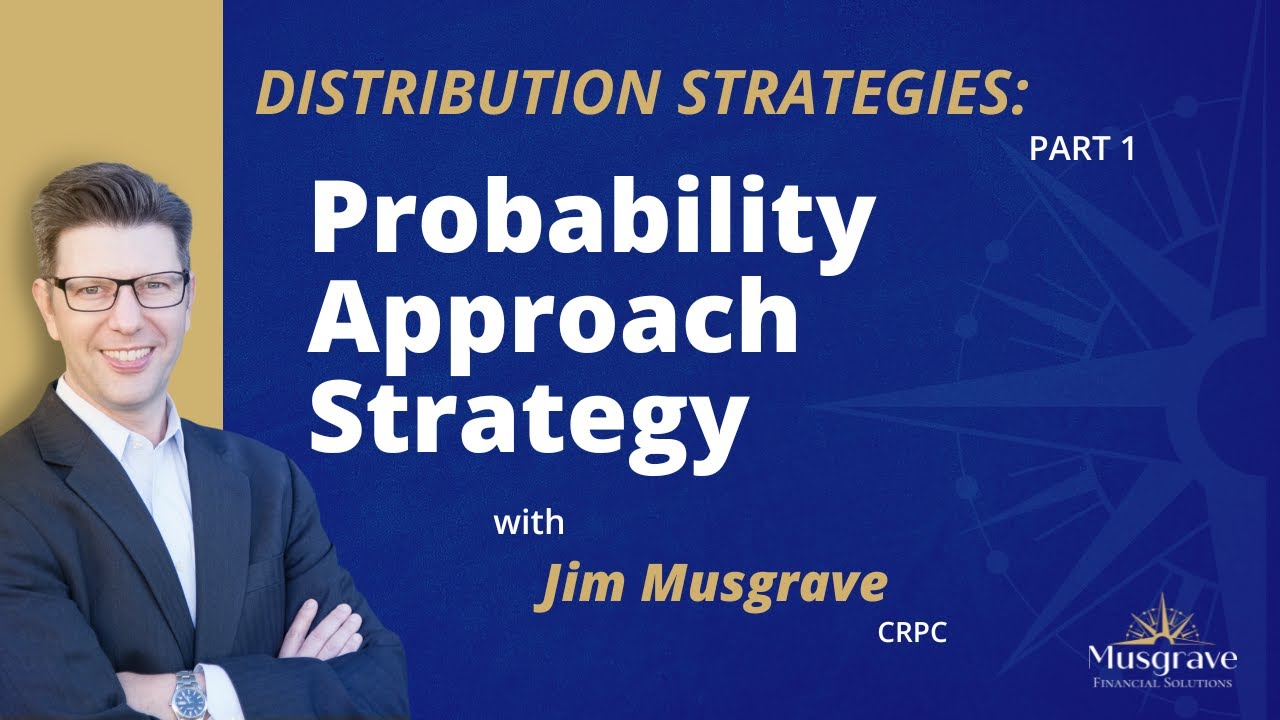 DISTRIBUTION STRATEGIES:
PART 1

Probability Approach Strategy

with
Jim Musgrave
CRPC

Musgrave
FINANCIAL SOLUTIONS